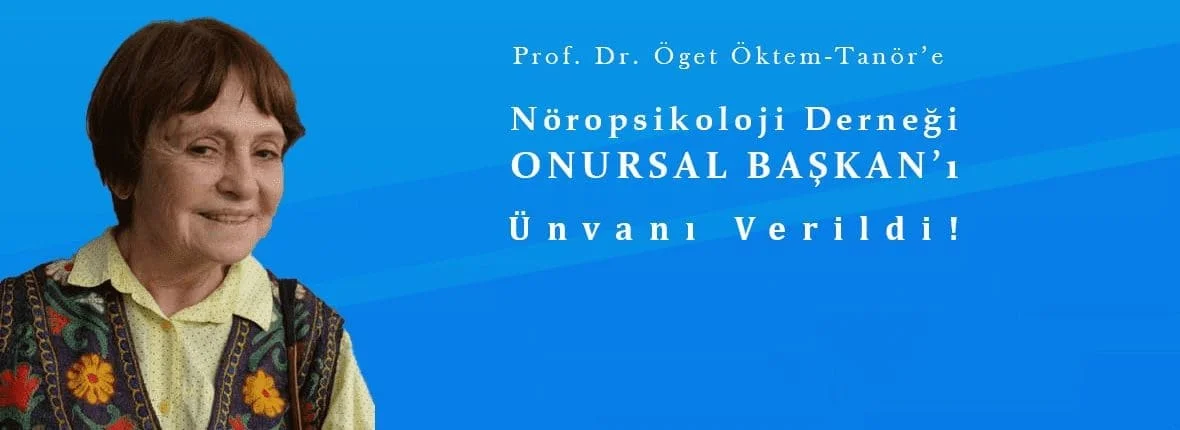 Prof. Dr. Öget Öktem-Tanör'e

Nöropsikoloji Derneği
ONURSAL BAŞKAN'ı

Ünvanı Verildi!